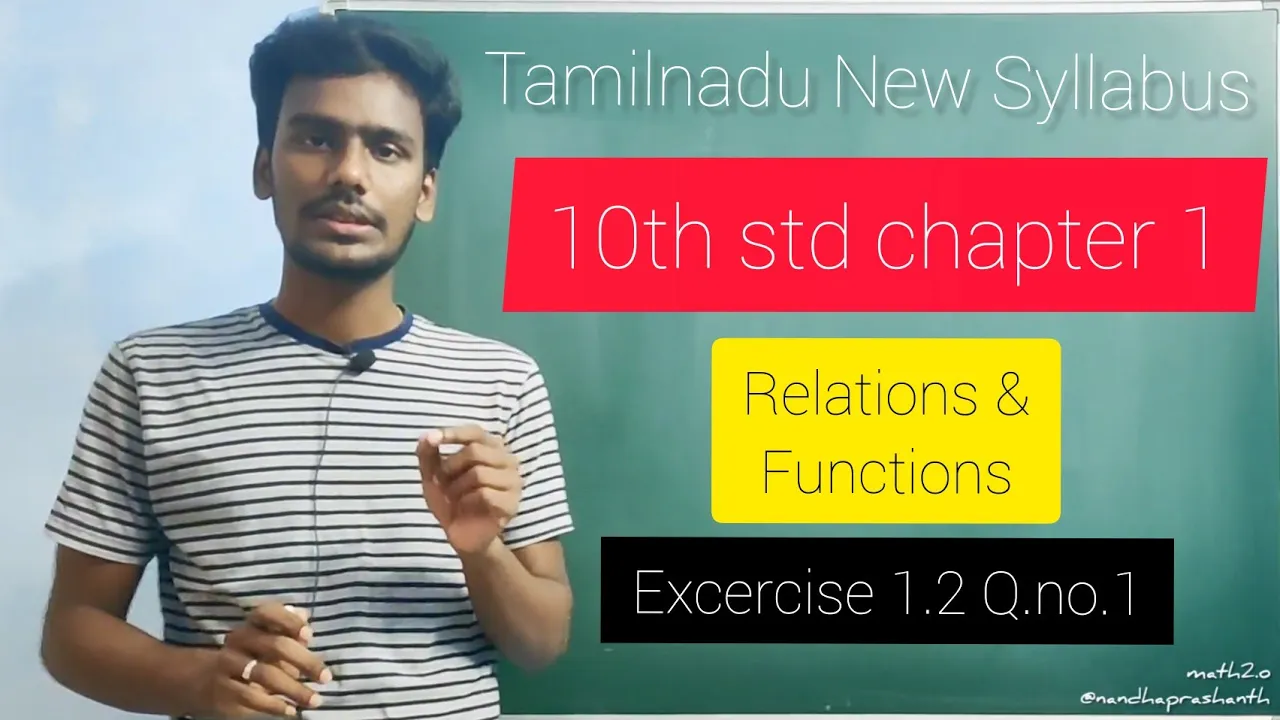 Tamilnadu New Syllabus

10th std chapter 1

Relations & Functions

Excercise 1.2 Q.no.1

math2.o
@nandhaprashanth